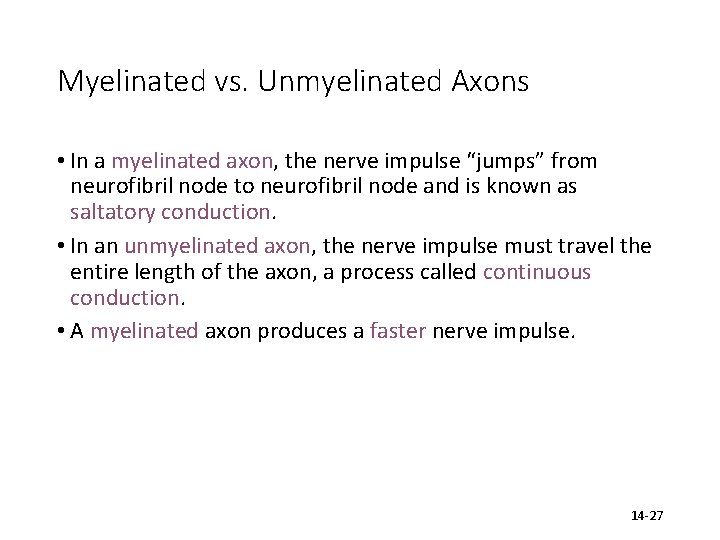 Myelinated vs. Unmyelinated Axons

• In a myelinated axon, the nerve impulse “jumps” from neurofibril node to neurofibril node and is known as saltatory conduction.

• In an unmyelinated axon, the nerve impulse must travel the entire length of the axon, a process called continuous conduction.

• A myelinated axon produces a faster nerve impulse.

14-27